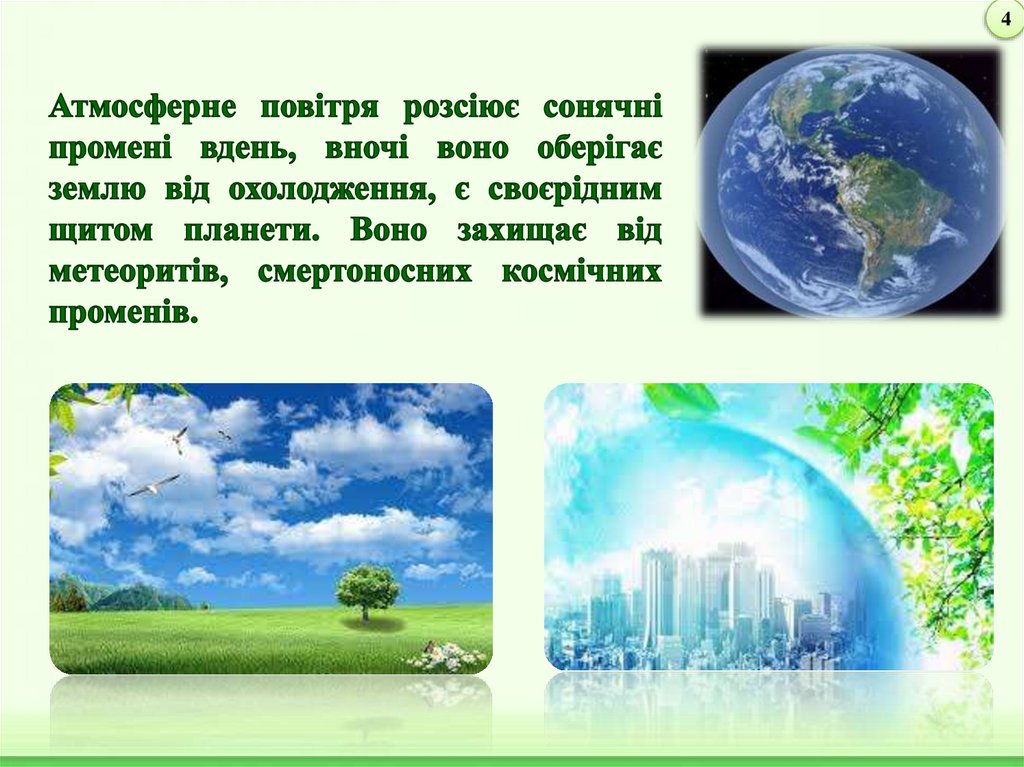 4

Атмосферне повітря розсіює сонячні промені вдень, вночі воно оберігає землю від охолодження, є своєрідним щитом планети. Воно захищає від метеоритів, смертоносних космічних променів.